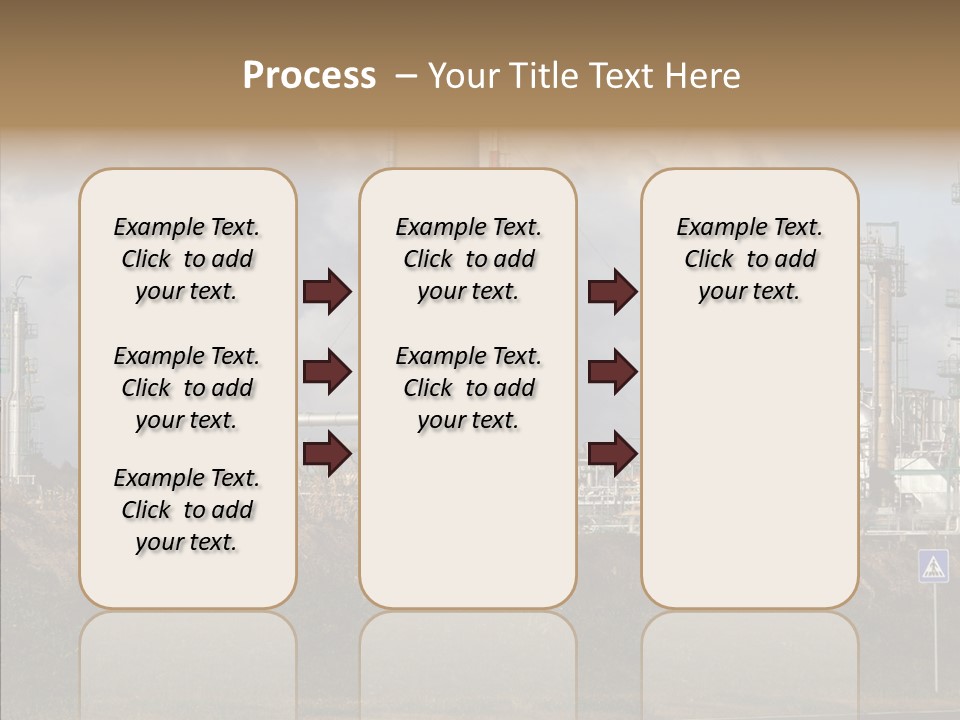 Process – Your Title Text Here

Example Text. Click to add your text.

Example Text. Click to add your text.

Example Text. Click to add your text.

Example Text. Click to add your text.

Example Text. Click to add your text.

Example Text. Click to add your text.